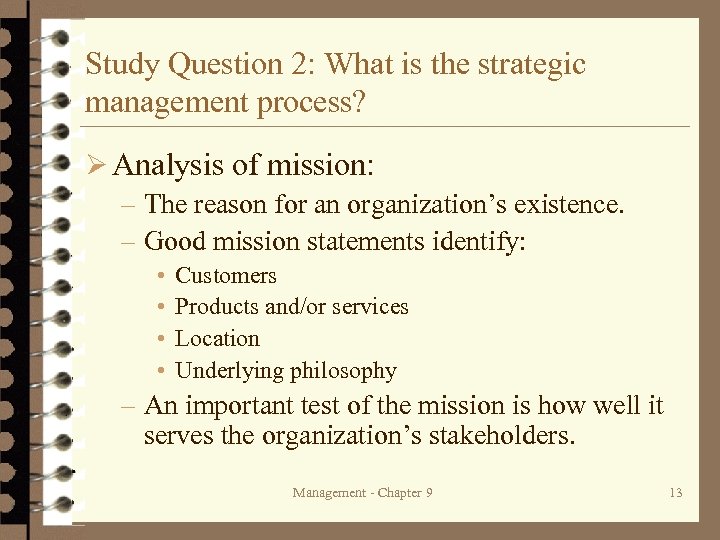 Study Question 2: What is the strategic management process?

➢ Analysis of mission:

– The reason for an organization's existence.

– Good mission statements identify:

• Customers

• Products and/or services

• Location

• Underlying philosophy

– An important test of the mission is how well it serves the organization's stakeholders.

Management - Chapter 9

13